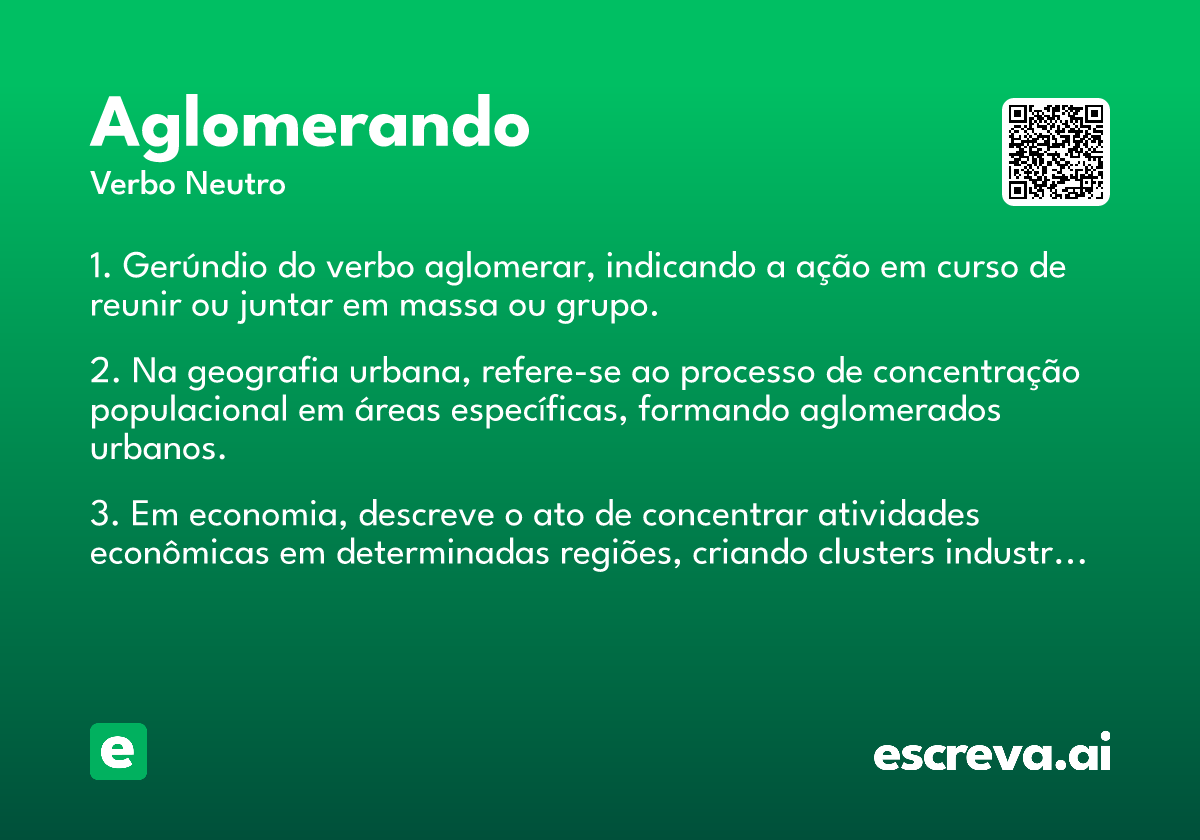 Aglomerando
Verbo Neutro

1. Gerúndio do verbo aglomerar, indicando a ação em curso de reunir ou juntar em massa ou grupo.

2. Na geografia urbana, refere-se ao processo de concentração populacional em áreas específicas, formando aglomerados urbanos.

3. Em economia, descreve o ato de concentrar atividades econômicas em determinadas regiões, criando clusters industr…

e

escreva.ai